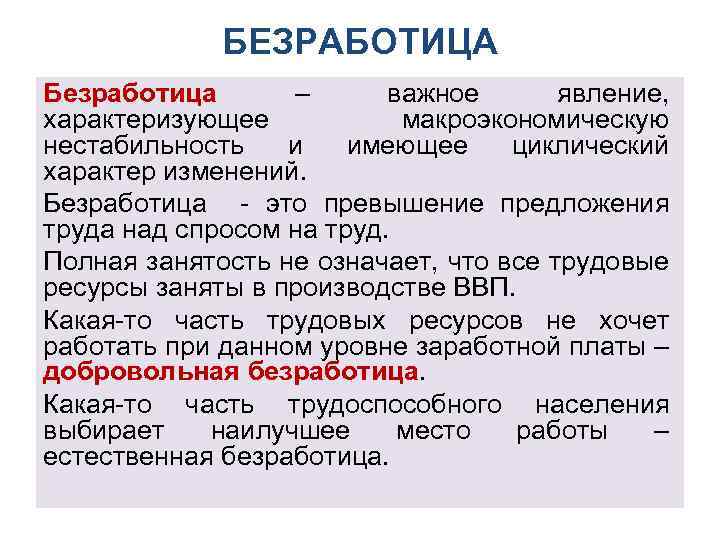 БЕЗРАБОТИЦА

Безработица – важное явление, характеризующее макроэкономическую нестабильность и имеющее циклический характер изменений.

Безработица - это превышение предложения труда над спросом на труд.

Полная занятость не означает, что все трудовые ресурсы заняты в производстве ВВП.

Какая-то часть трудовых ресурсов не хочет работать при данном уровне заработной платы – добровольная безработица.

Какая-то часть трудоспособного населения выбирает наилучшее место работы – естественная безработица.